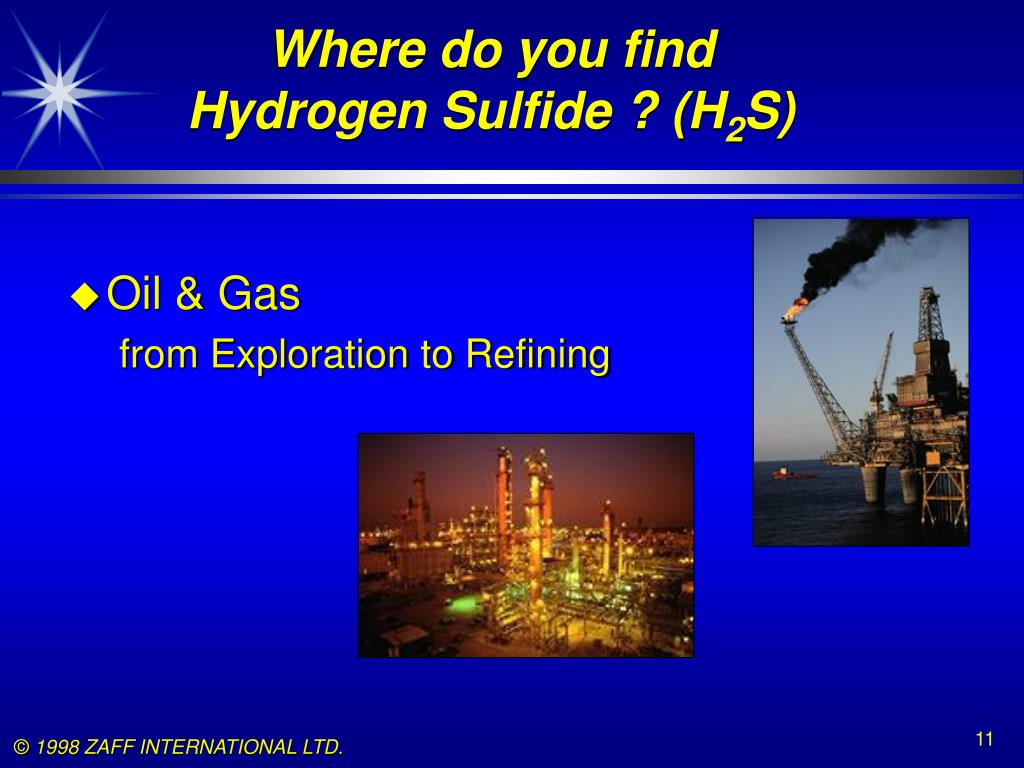 Where do you find Hydrogen Sulfide ? ($H_2S$)

◆ Oil & Gas
from Exploration to Refining

© 1998 ZAFF INTERNATIONAL LTD.

11